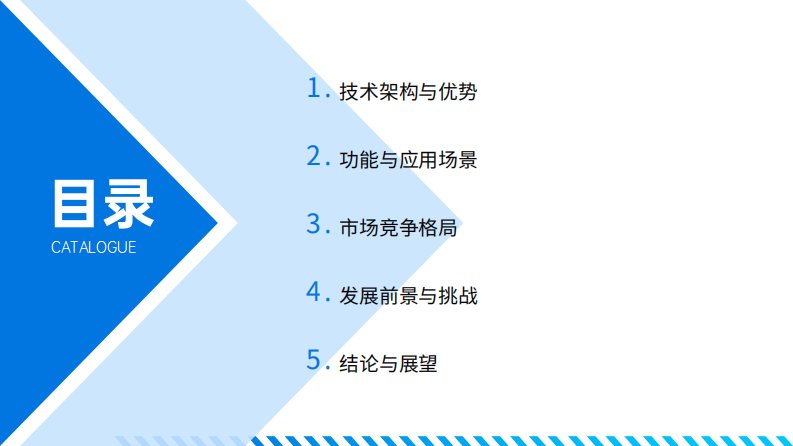 目录
CATALOGUE

1. 技术架构与优势

2. 功能与应用场景

3. 市场竞争格局

4. 发展前景与挑战

5. 结论与展望